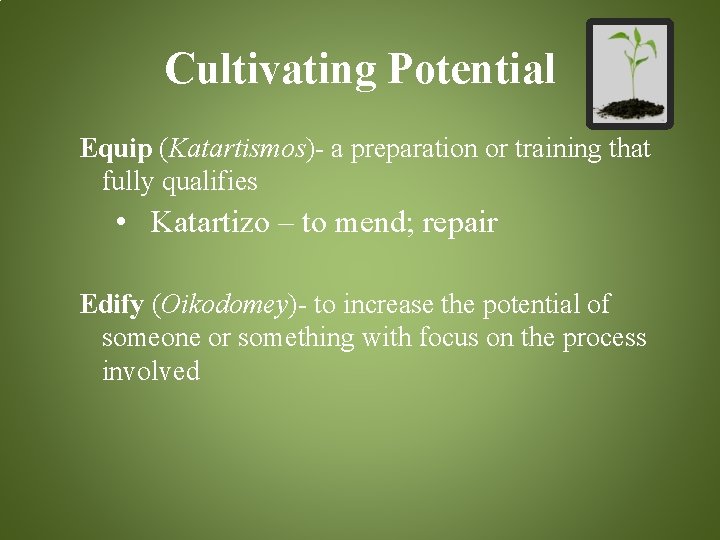 Cultivating Potential

Equip (Katartismos)- a preparation or training that fully qualifies

• Katartizo – to mend; repair

Edify (Oikodomey)- to increase the potential of someone or something with focus on the process involved